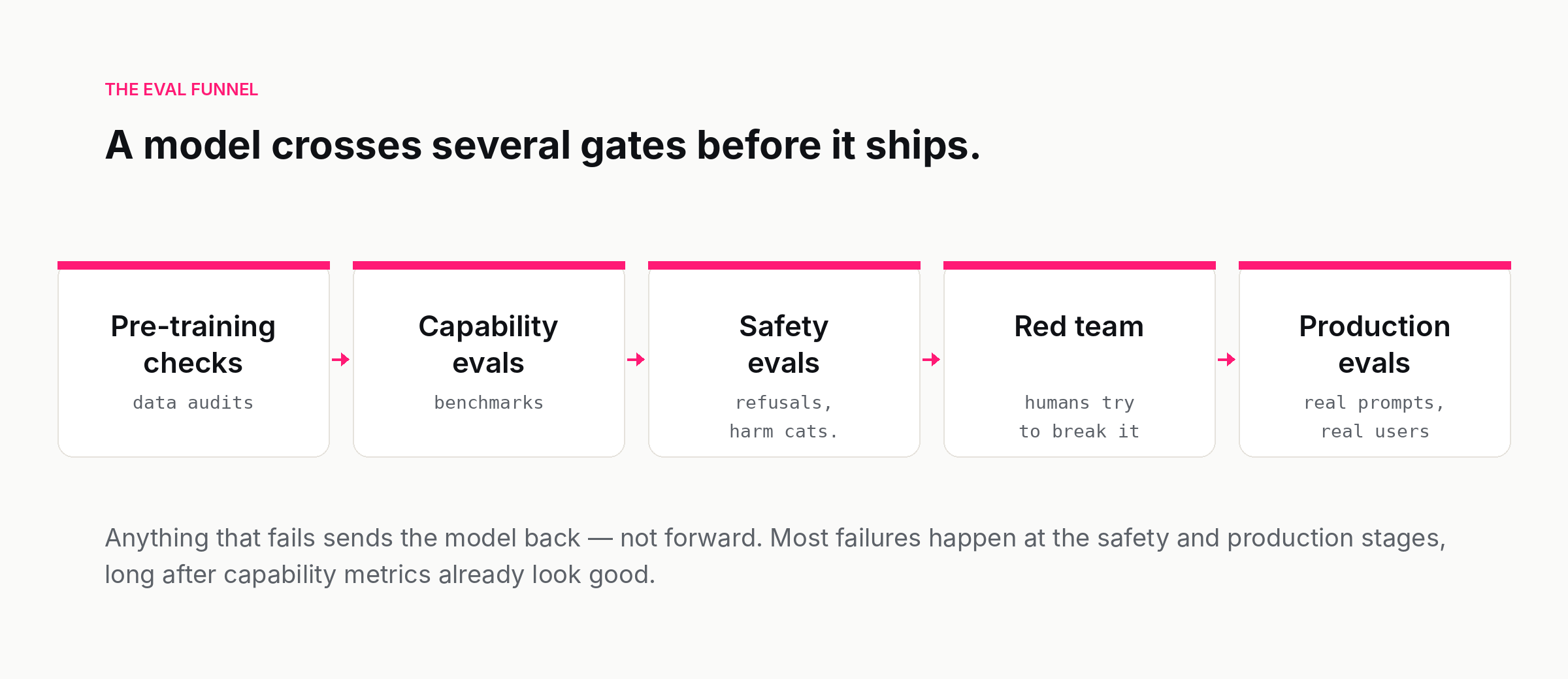 THE EVAL FUNNEL

A model crosses several gates before it ships.

Pre-training checks
data audits

Capability evals
benchmarks

Safety evals
refusals, harm cats.

Red team
humans try to break it

Production evals
real prompts, real users

Anything that fails sends the model back — not forward. Most failures happen at the safety and production stages, long after capability metrics already look good.